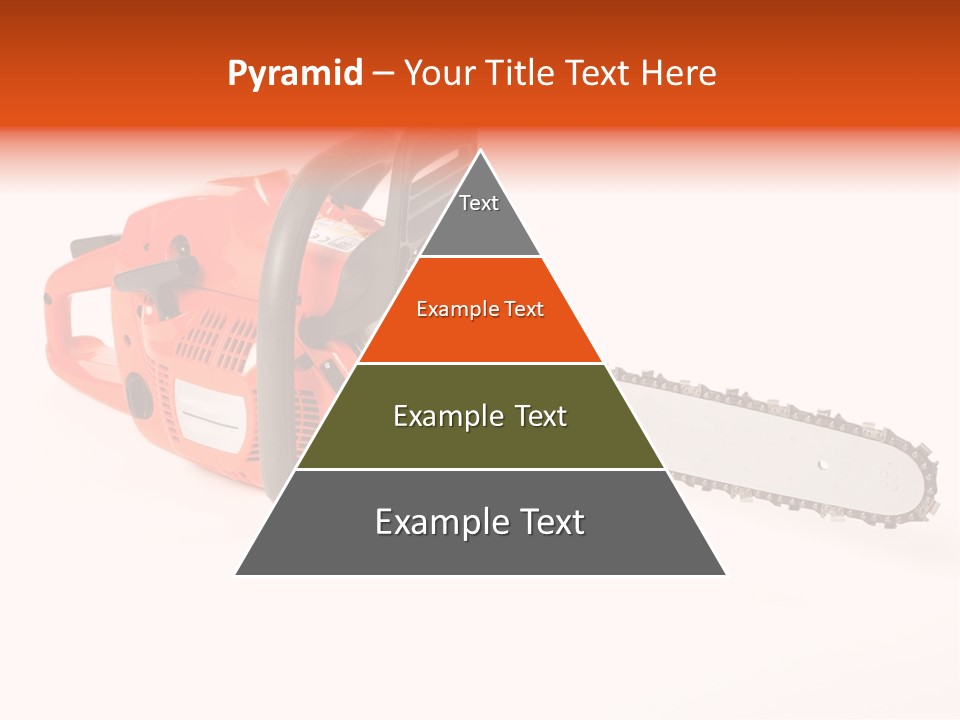 Pyramid – Your Title Text Here

Text

Example Text

Example Text

Example Text